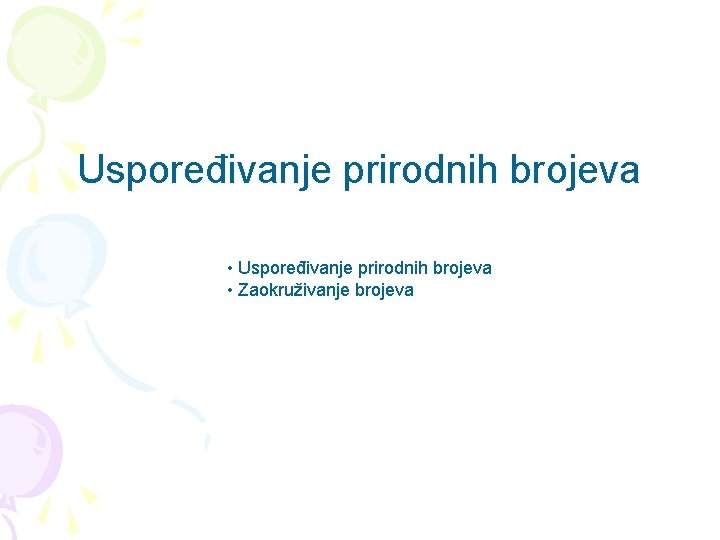 Uspoređivanje prirodnih brojeva

• Uspoređivanje prirodnih brojeva
• Zaokruživanje brojeva